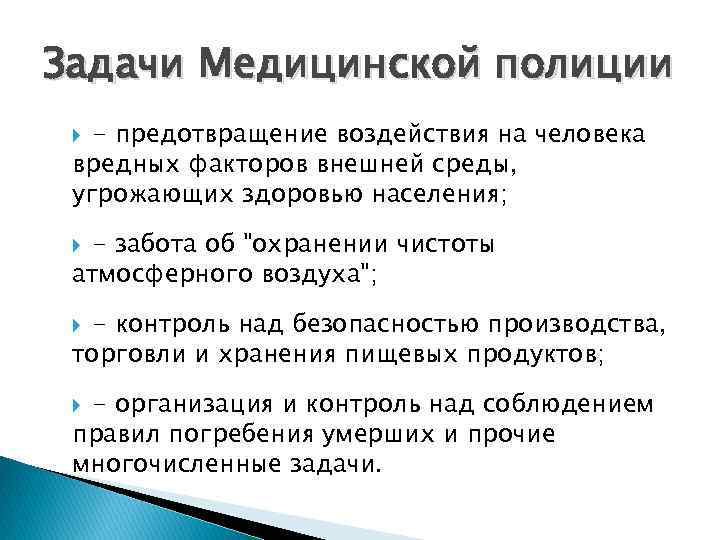 Задачи Медицинской полиции

- предотвращение воздействия на человека вредных факторов внешней среды, угрожающих здоровью населения;

- забота об "охранении чистоты атмосферного воздуха";

- контроль над безопасностью производства, торговли и хранения пищевых продуктов;

- организация и контроль над соблюдением правил погребения умерших и прочие многочисленные задачи.